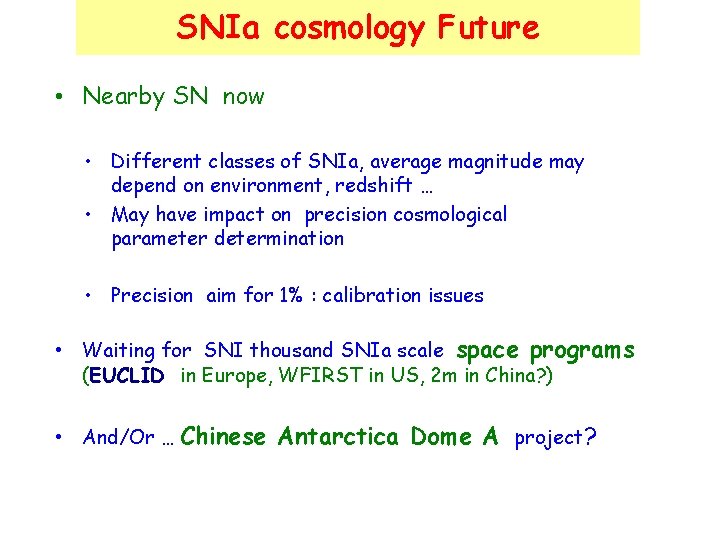 SNIa cosmology Future

• Nearby SN now

• Different classes of SNIa, average magnitude may depend on environment, redshift …
• May have impact on precision cosmological parameter determination

• Precision aim for 1% : calibration issues

• Waiting for SNI thousand SNIa scale space programs (EUCLID in Europe, WFIRST in US, 2m in China?)

• And/Or … Chinese Antarctica Dome A project?